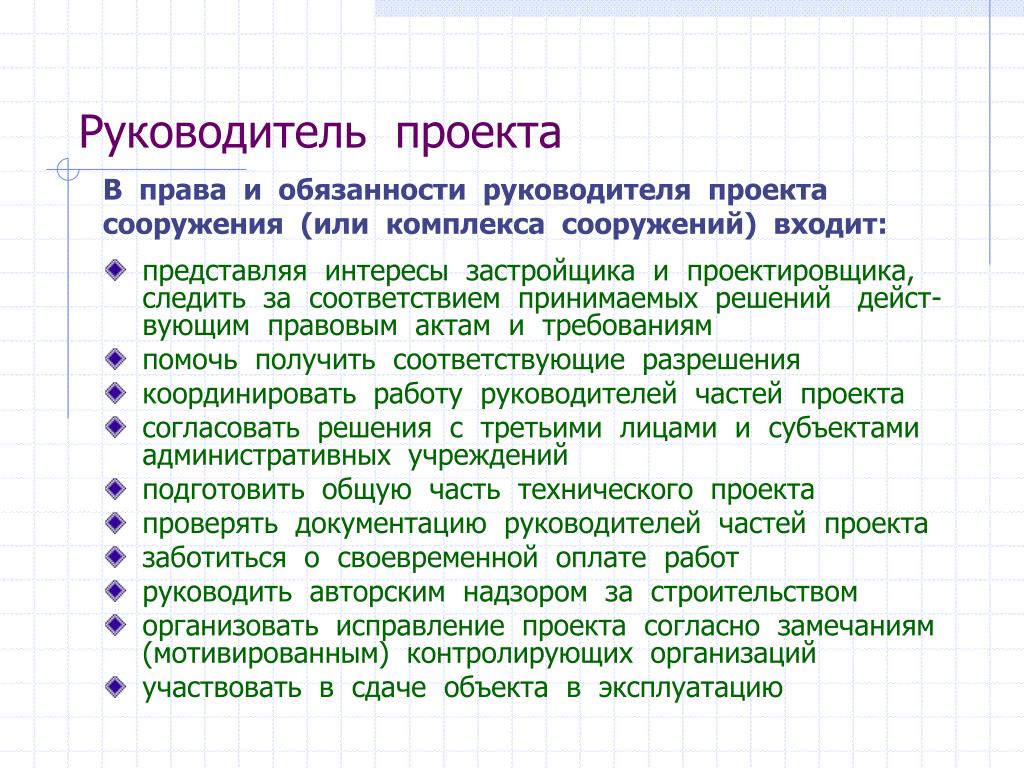 Руководитель проекта

В права и обязанности руководителя проекта сооружения (или комплекса сооружений) входит:

представляя интересы застройщика и проектировщика, следить за соответствием принимаемых решений действующим правовым актам и требованиям

помочь получить соответствующие разрешения

координировать работу руководителей частей проекта

согласовать решения с третьими лицами и субъектами административных учреждений

подготовить общую часть технического проекта

проверять документацию руководителей частей проекта

заботиться о своевременной оплате работ

руководить авторским надзором за строительством

организовать исправление проекта согласно замечаниям (мотивированным) контролирующих организаций

участвовать в сдаче объекта в эксплуатацию